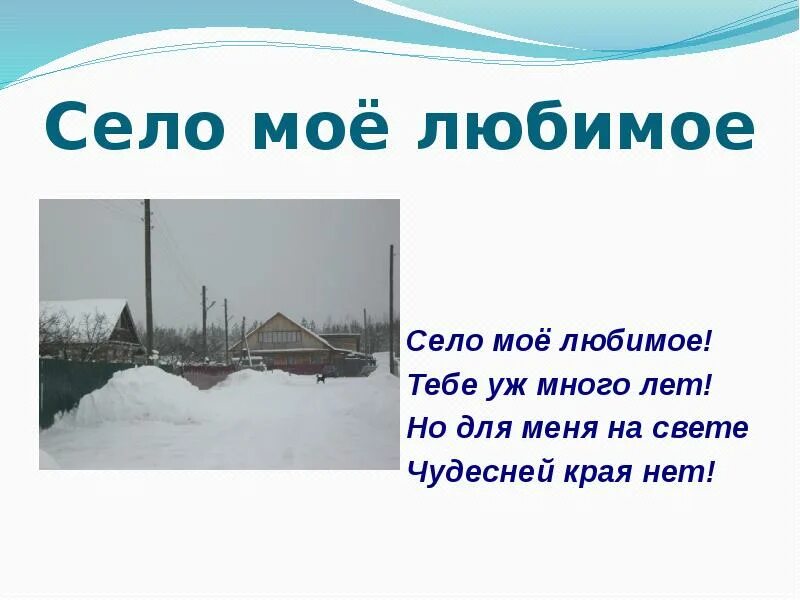 Село моё любимое

Село моё любимое!
Тебе уж много лет!
Но для меня на свете
Чудесней края нет!